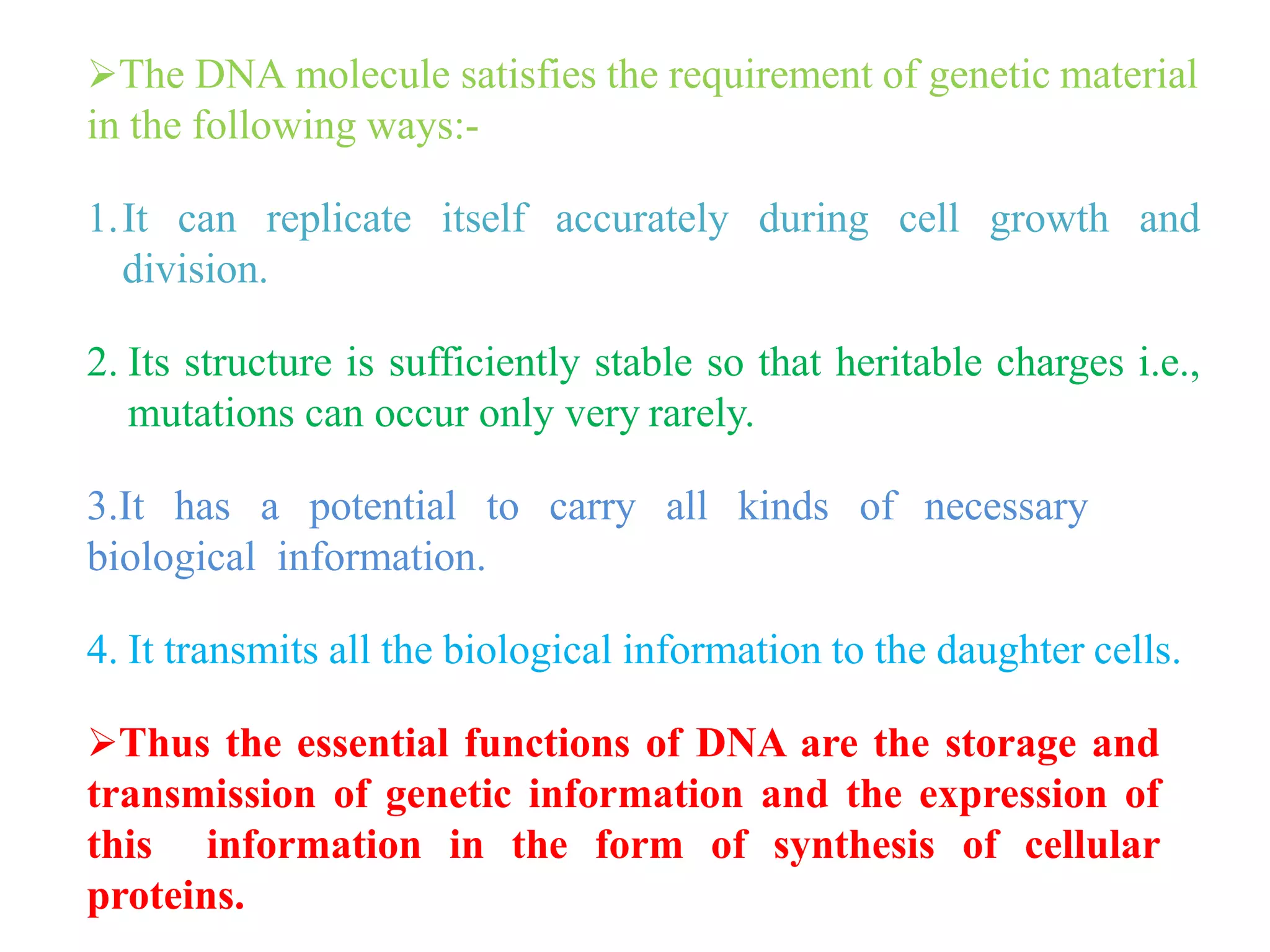 ➢The DNA molecule satisfies the requirement of genetic material in the following ways:-

1. It can replicate itself accurately during cell growth and division.

2. Its structure is sufficiently stable so that heritable charges i.e., mutations can occur only very rarely.

3.It has a potential to carry all kinds of necessary biological information.

4. It transmits all the biological information to the daughter cells.

➢Thus the essential functions of DNA are the storage and transmission of genetic information and the expression of this information in the form of synthesis of cellular proteins.